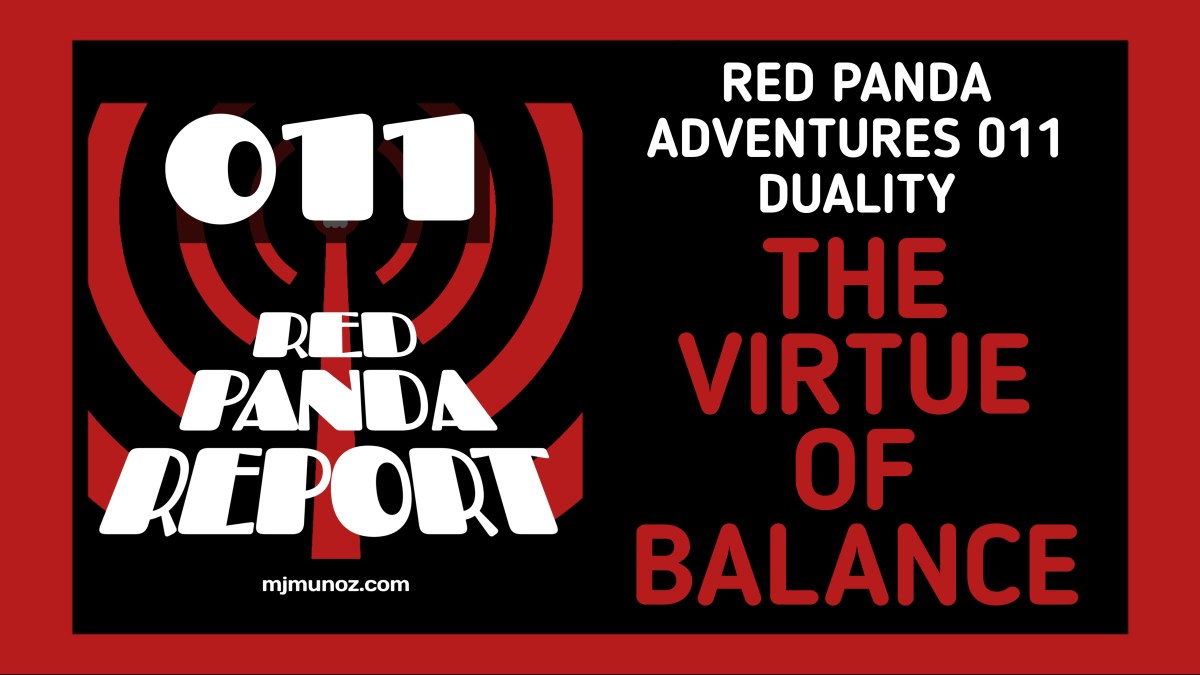 011

RED PANDA REPORT

mjmunoz.com

RED PANDA ADVENTURES 011 DUALITY

THE VIRTUE OF BALANCE